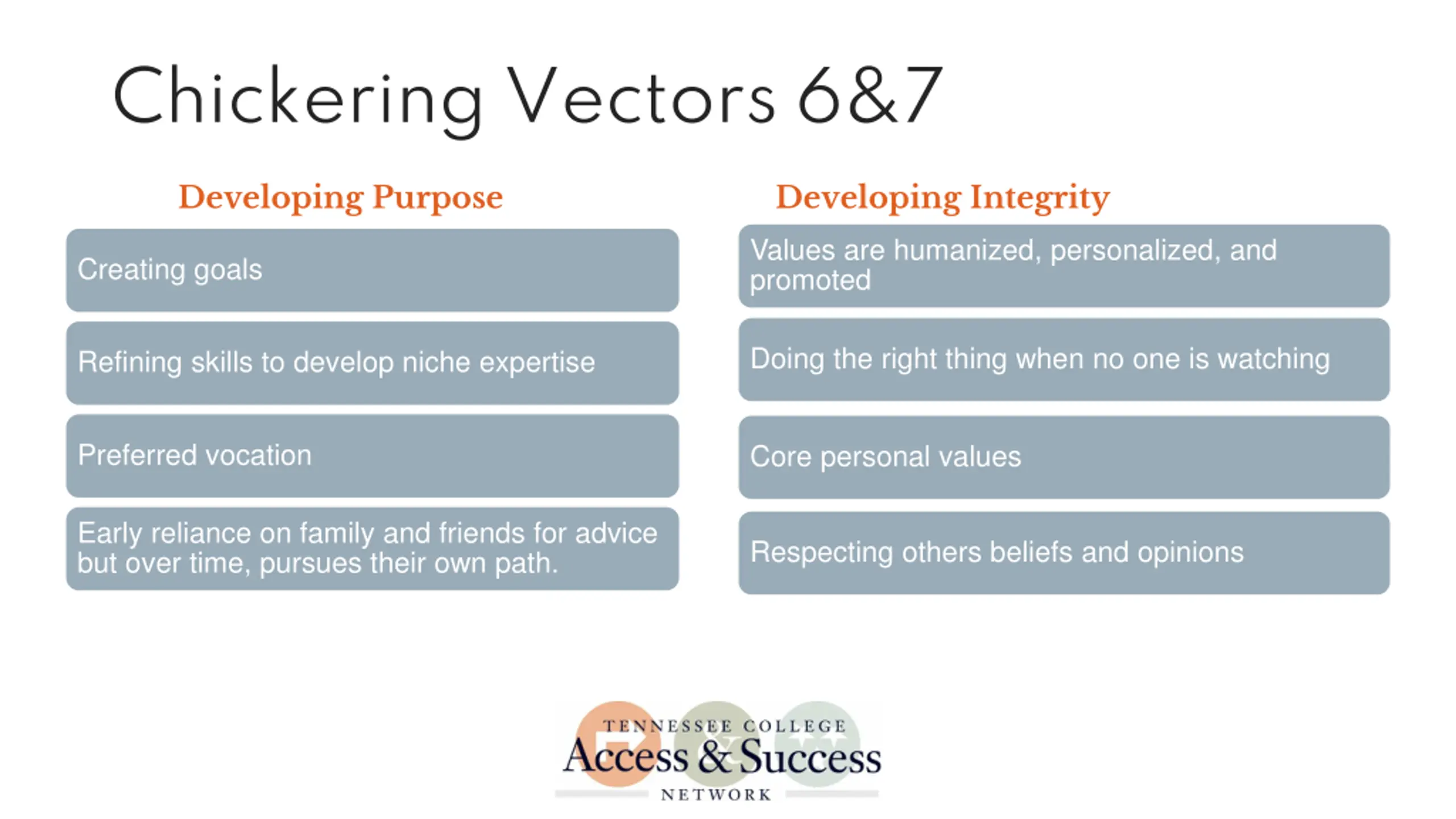 Chickering Vectors 6&7

Developing Purpose

Creating goals

Refining skills to develop niche expertise

Preferred vocation

Early reliance on family and friends for advice but over time, pursues their own path.

Developing Integrity

Values are humanized, personalized, and promoted

Doing the right thing when no one is watching

Core personal values

Respecting others beliefs and opinions

TENNESSEE COLLEGE
Access & Success
NETWORK